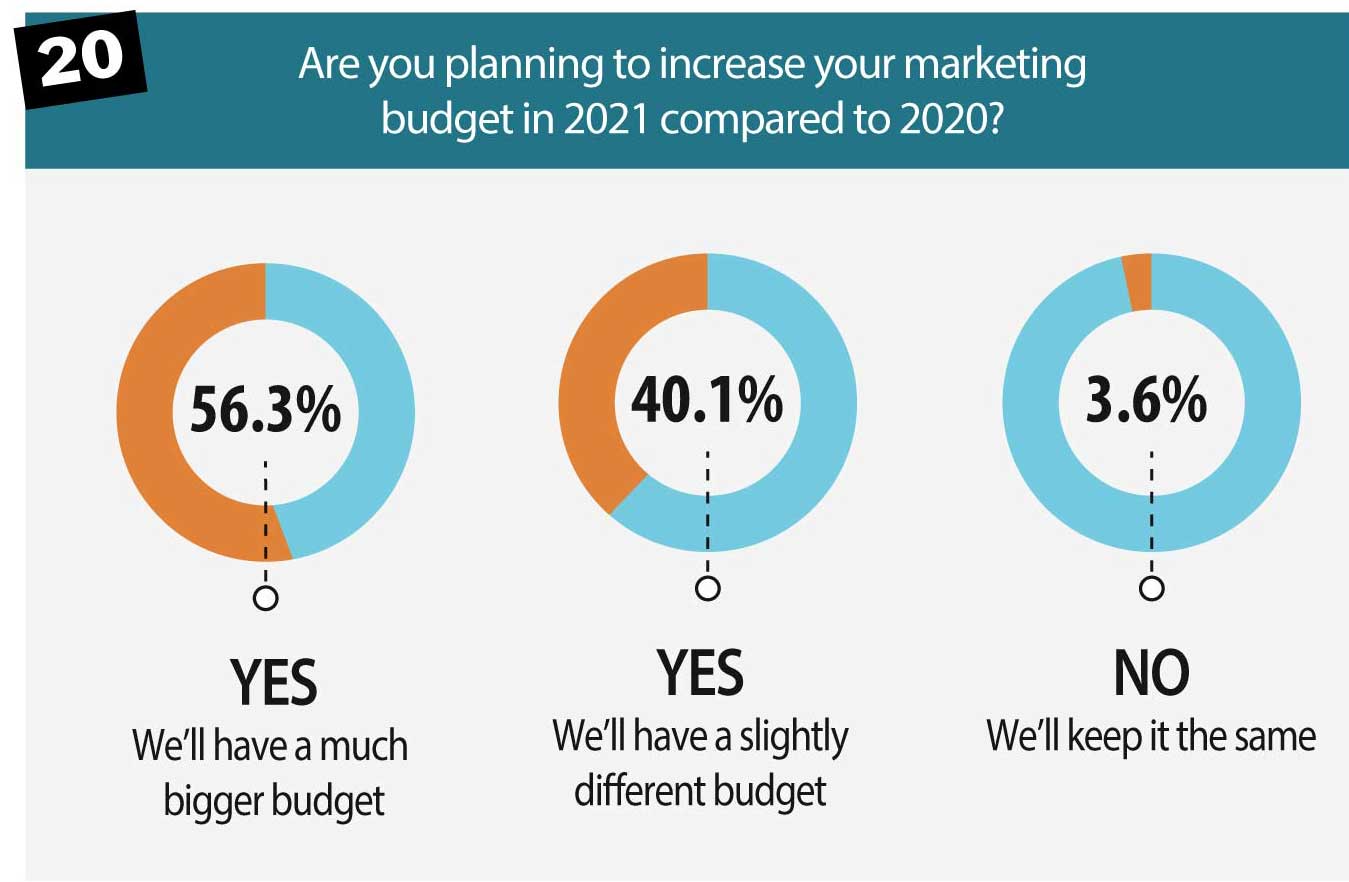 20

Are you planning to increase your marketing budget in 2021 compared to 2020?

56.3%

YES
We'll have a much bigger budget

40.1%

YES
We'll have a slightly different budget

3.6%

NO
We'll keep it the same